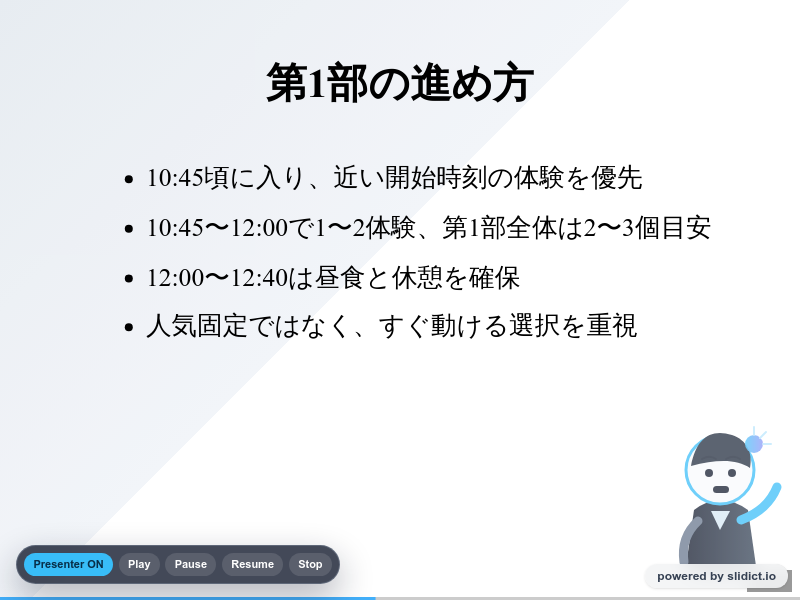 第1部の進め方

- 10:45頃に入り、近い開始時刻の体験を優先
- 10:45〜12:00で1〜2体験、第1部全体は2〜3個目安
- 12:00〜12:40は昼食と休憩を確保
- 人気固定ではなく、すぐ動ける選択を重視

Presenter ON Play Pause Resume Stop

powered by slidict.io